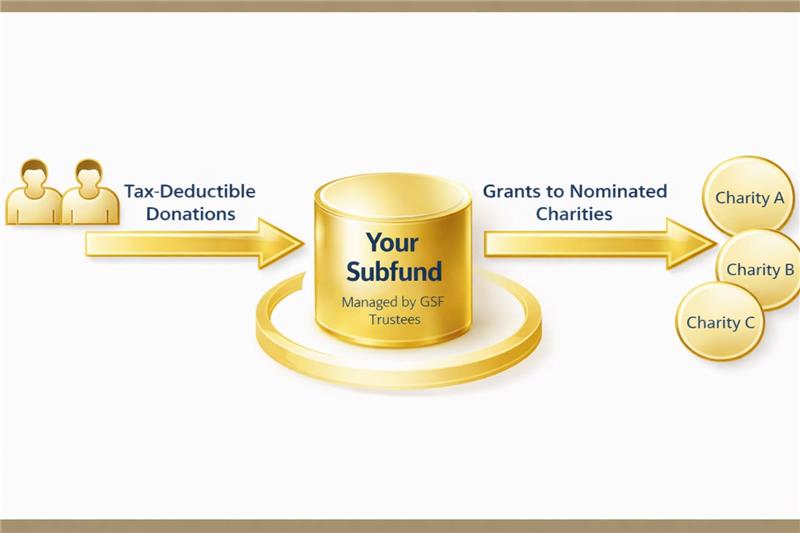 Tax-Deductible Donations

Your Subfund

Managed by GSF Trustees

Grants to Nominated Charities

Charity A

Charity B

Charity C